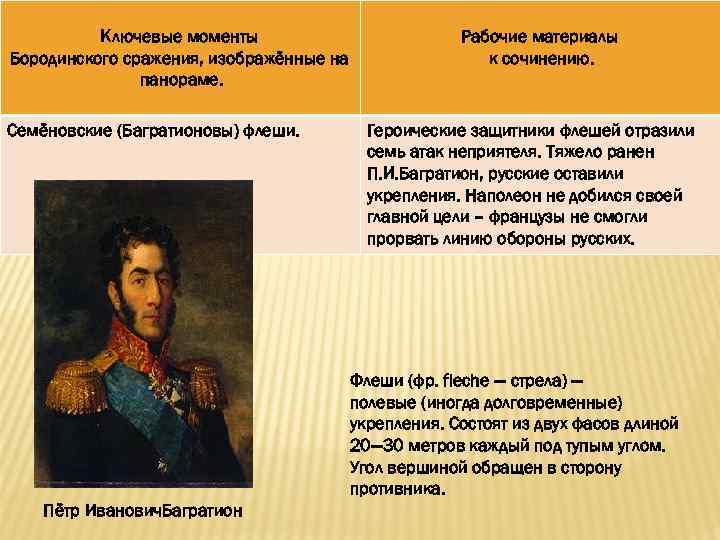 | Ключевые моменты Бородинского сражения, изображённые на панораме. | Рабочие материалы к сочинению. |
|---|---|
| Семёновские (Багратионовы) флеши. | Героические защитники флешей отразили семь атак неприятеля. Тяжело ранен П.И.Багратион, русские оставили укрепления. Наполеон не добился своей главной цели – французы не смогли прорвать линию обороны русских. |

Флеши (фр. fleche — стрела) — полевые (иногда долговременные) укрепления. Состоят из двух фасов длиной 20—30 метров каждый под тупым углом. Угол вершиной обращен в сторону противника.

Пётр ИвановичБагратион